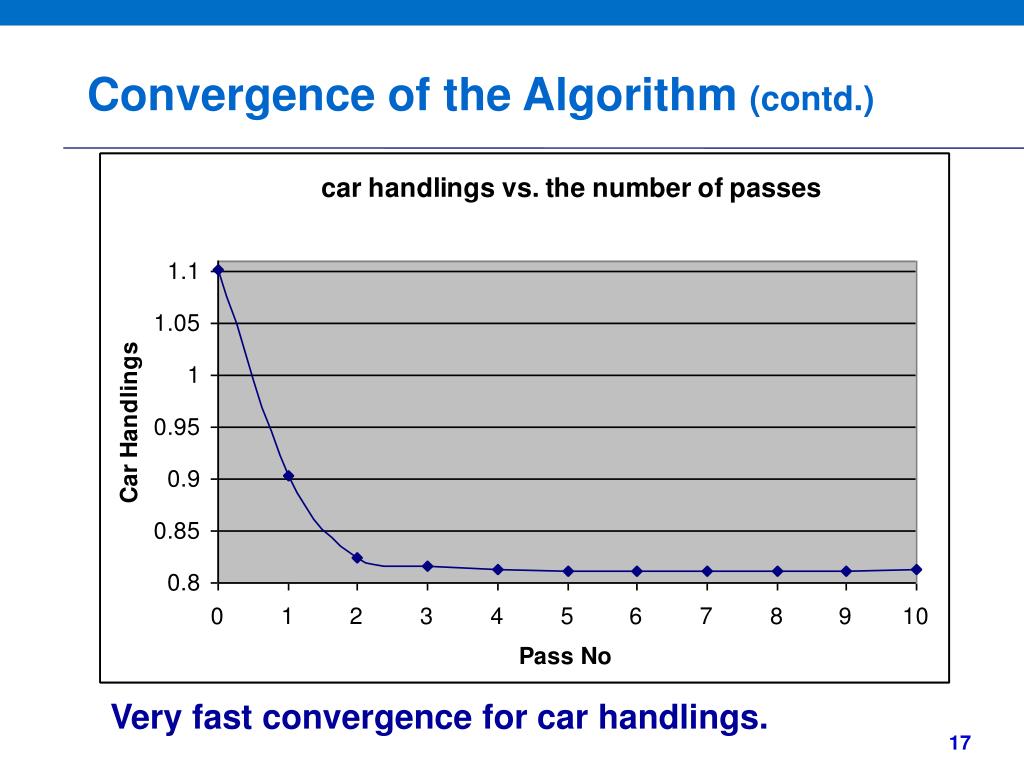 Convergence of the Algorithm (contd.)

car handlings vs. the number of passes

Car Handlings

1.1
1.05
1
0.95
0.9
0.85
0.8

0 1 2 3 4 5 6 7 8 9 10

Pass No

Very fast convergence for car handlings.

17